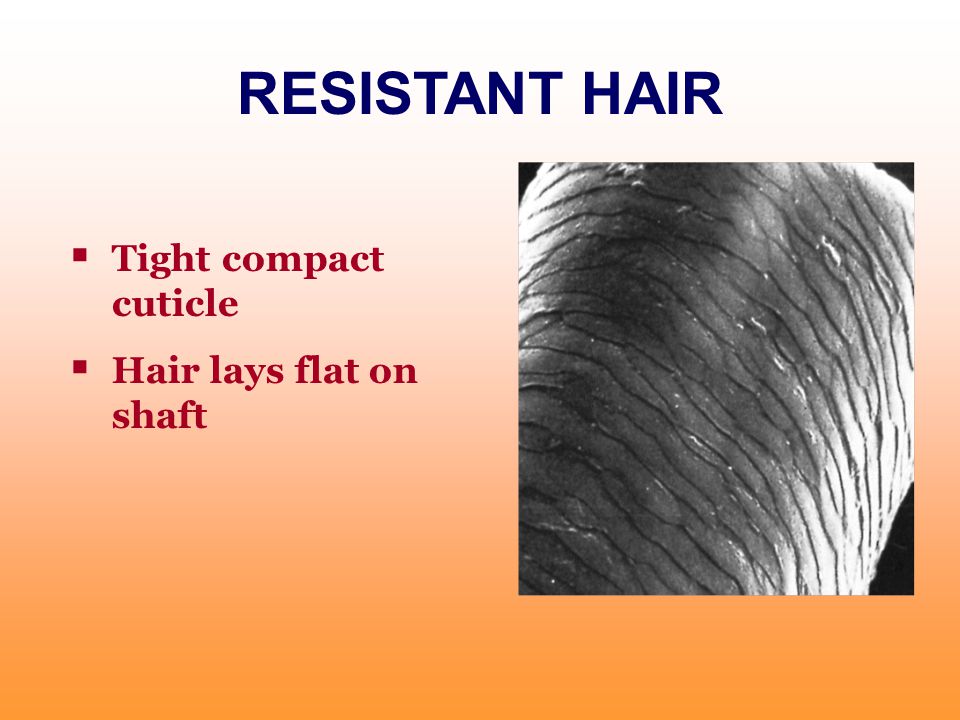 RESISTANT HAIR

▪ Tight compact cuticle

▪ Hair lays flat on shaft